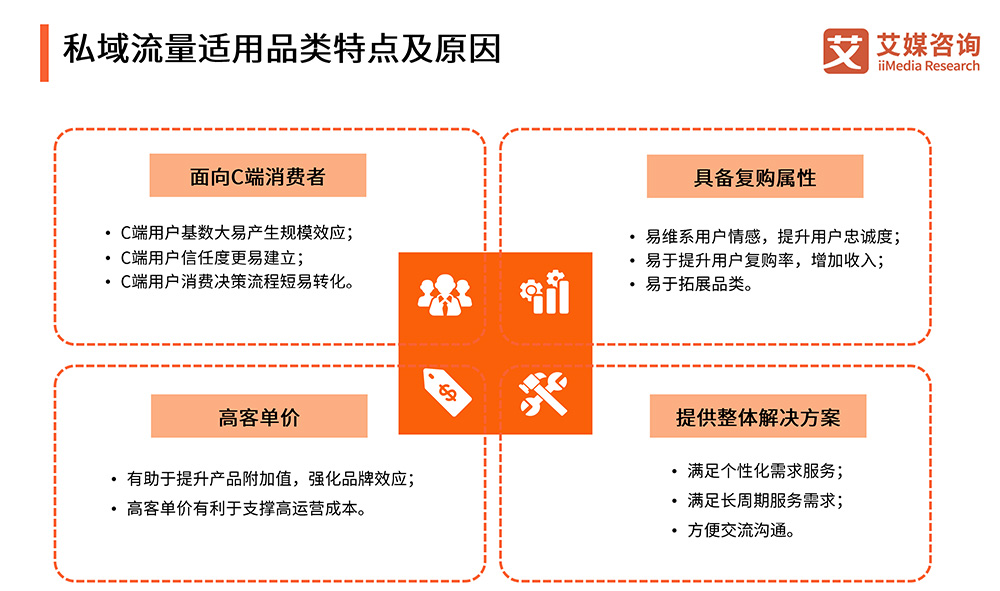 私域流量适用品类特点及原因

艾 艾媒咨询 iiMedia Research

面向C端消费者

• C端用户基数大易产生规模效应；
• C端用户信任度更易建立；
• C端用户消费决策流程短易转化。

具备复购属性

• 易维系用户情感，提升用户忠诚度；
• 易于提升用户复购率，增加收入；
• 易于拓展品类。

高客单价

• 有助于提升产品附加值，强化品牌效应；
• 高客单价有利于支撑高运营成本。

提供整体解决方案

• 满足个性化需求服务；
• 满足长周期服务需求；
• 方便交流沟通。